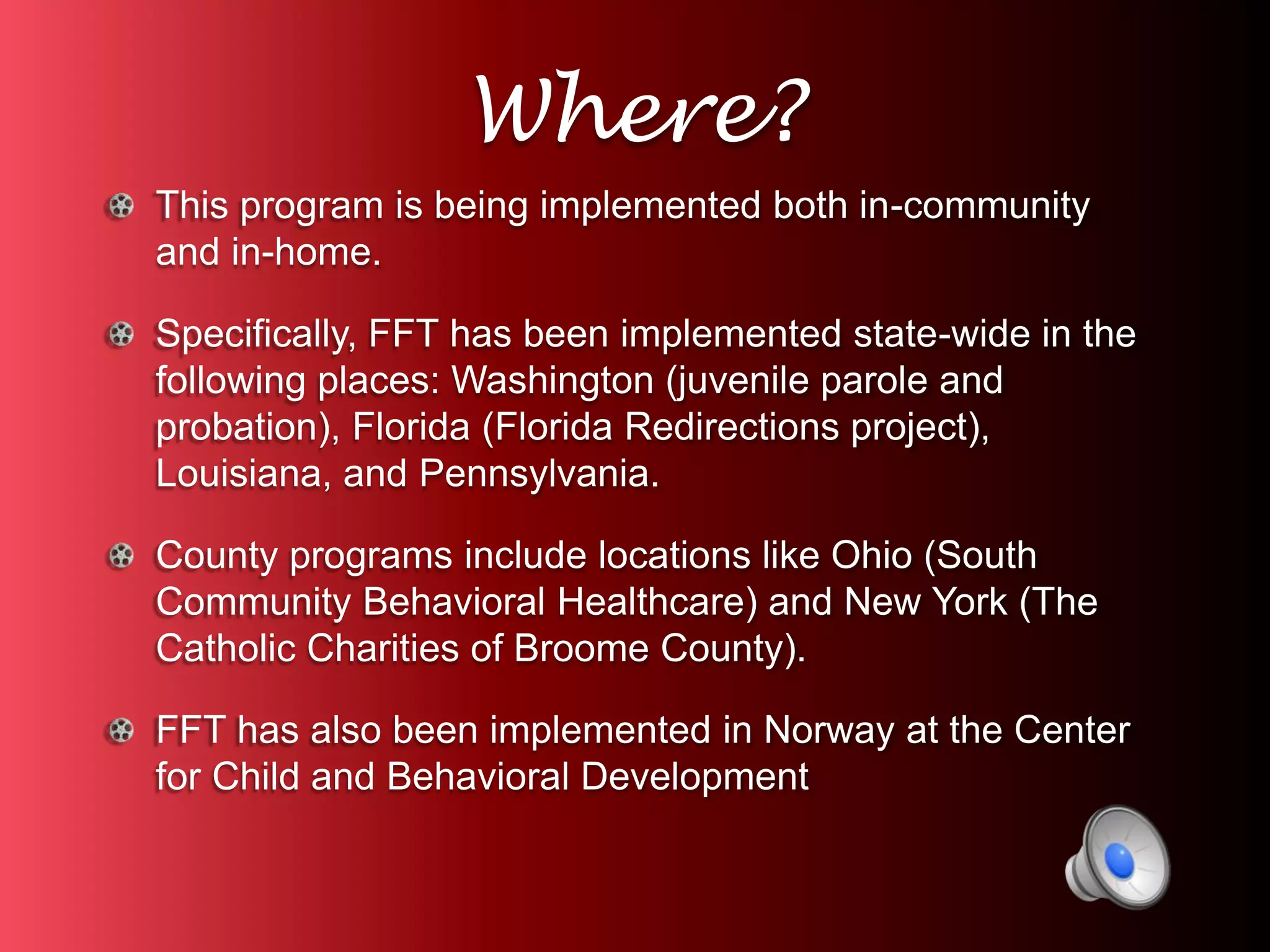 Where?

This program is being implemented both in-community and in-home.

Specifically, FFT has been implemented state-wide in the following places: Washington (juvenile parole and probation), Florida (Florida Redirections project), Louisiana, and Pennsylvania.

County programs include locations like Ohio (South Community Behavioral Healthcare) and New York (The Catholic Charities of Broome County).

FFT has also been implemented in Norway at the Center for Child and Behavioral Development